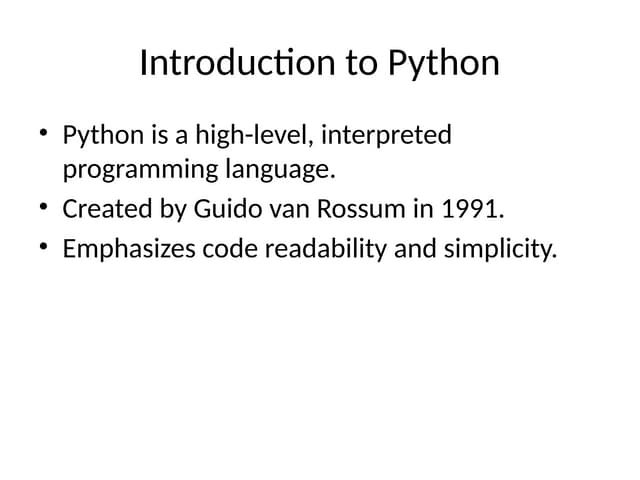 Introduction to Python

• Python is a high-level, interpreted programming language.
• Created by Guido van Rossum in 1991.
• Emphasizes code readability and simplicity.